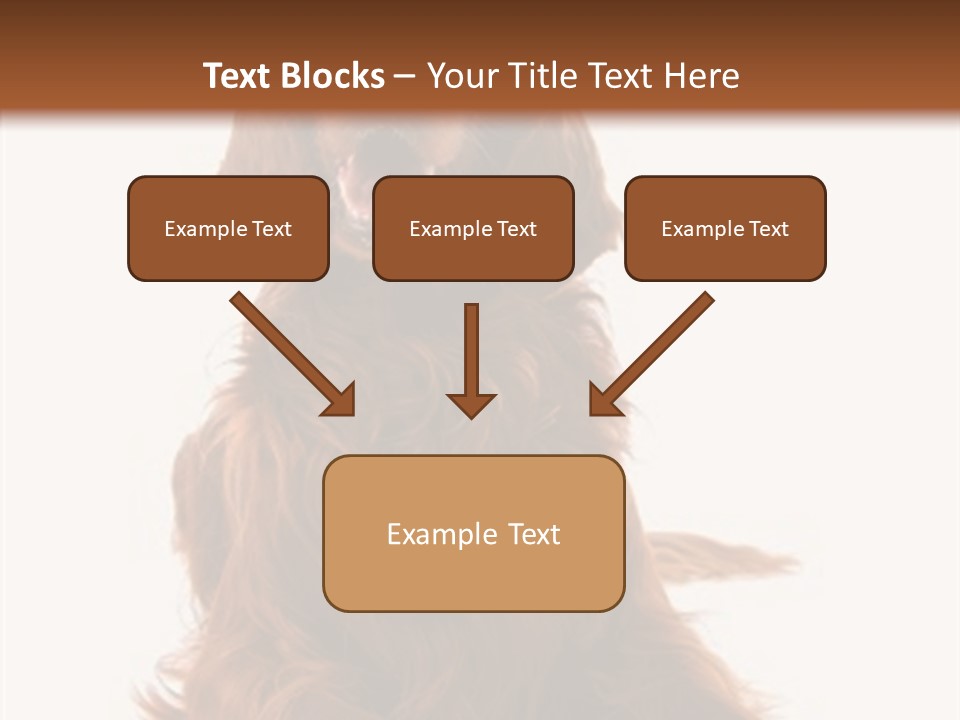 Text Blocks – Your Title Text Here

Example Text

Example Text

Example Text

Example Text